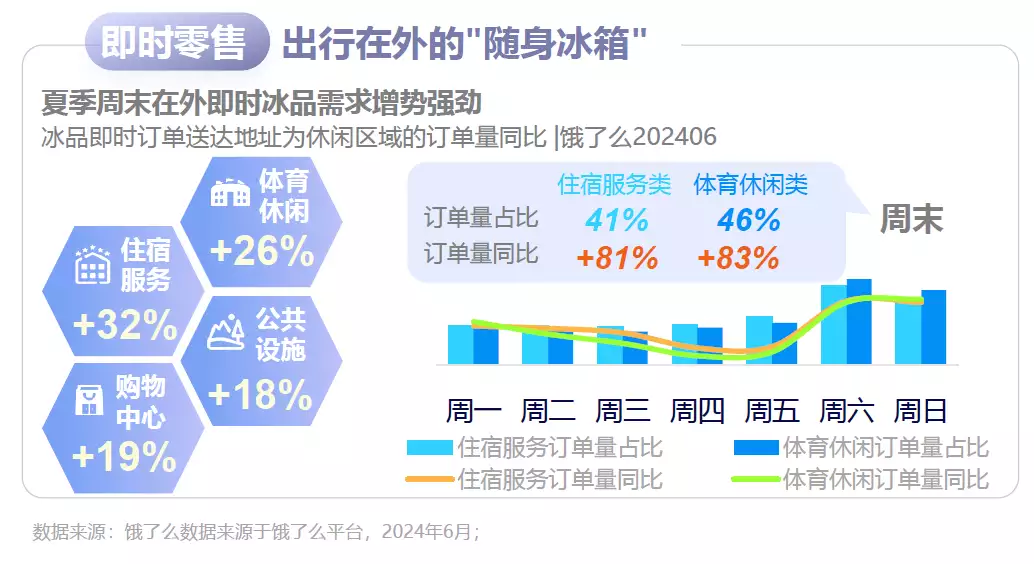 即时零售 出行在外的"随身冰箱"

夏季周末在外即时冰品需求增势强劲
冰品即时订单送达地址为休闲区域的订单量同比 |饿了么202406

体育休闲 +26%
住宿服务 +32%
公共设施 +18%
购物中心 +19%

| | 住宿服务类 | 体育休闲类 |
|---|---|---|
| 订单量占比 | 41% | 46% |
| 订单量同比 | +81% | +83% |

周末

周一 周二 周三 周四 周五 周六 周日

住宿服务订单量占比
体育休闲订单量占比
住宿服务订单量同比
体育休闲订单量同比

数据来源：饿了么数据来源于饿了么平台，2024年6月；